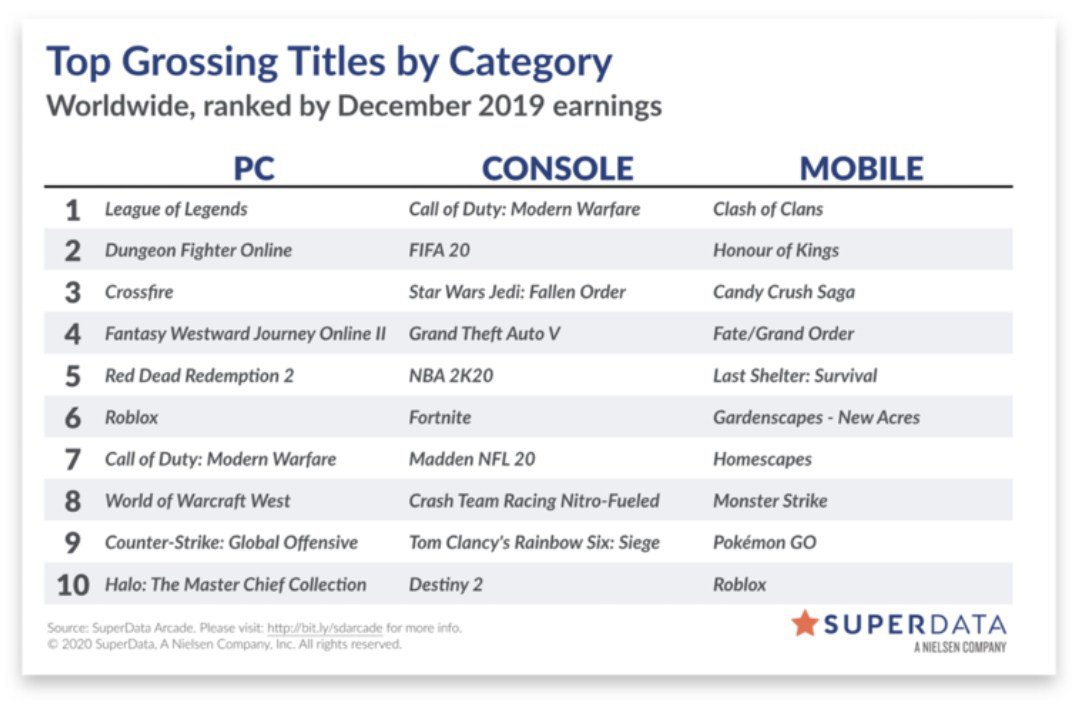 Top Grossing Titles by Category
Worldwide, ranked by December 2019 earnings

| | PC | CONSOLE | MOBILE |
|---|---|---|---|
| 1 | League of Legends | Call of Duty: Modern Warfare | Clash of Clans |
| 2 | Dungeon Fighter Online | FIFA 20 | Honour of Kings |
| 3 | Crossfire | Star Wars Jedi: Fallen Order | Candy Crush Saga |
| 4 | Fantasy Westward Journey Online II | Grand Theft Auto V | Fate/Grand Order |
| 5 | Red Dead Redemption 2 | NBA 2K20 | Last Shelter: Survival |
| 6 | Roblox | Fortnite | Gardenscapes - New Acres |
| 7 | Call of Duty: Modern Warfare | Madden NFL 20 | Homescapes |
| 8 | World of Warcraft West | Crash Team Racing Nitro-Fueled | Monster Strike |
| 9 | Counter-Strike: Global Offensive | Tom Clancy's Rainbow Six: Siege | Pokémon GO |
| 10 | Halo: The Master Chief Collection | Destiny 2 | Roblox |

Source: SuperData Arcade. Please visit: http://bit.ly/sdarcade for more info.
© 2020 SuperData, A Nielsen Company, Inc. All rights reserved.

SUPERDATA
A NIELSEN COMPANY